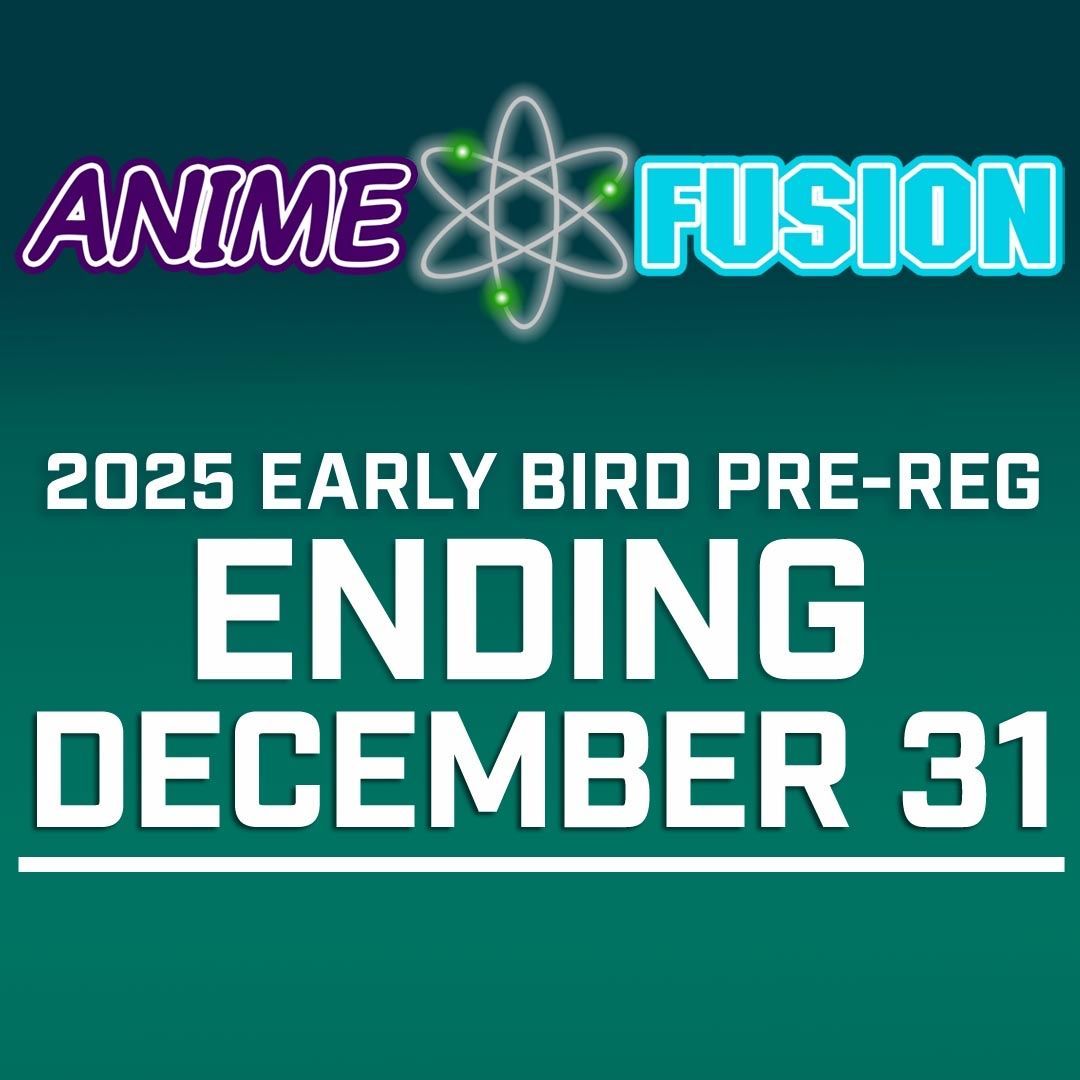 ANIME FUSION

2025 EARLY BIRD PRE-REG
ENDING
DECEMBER 31